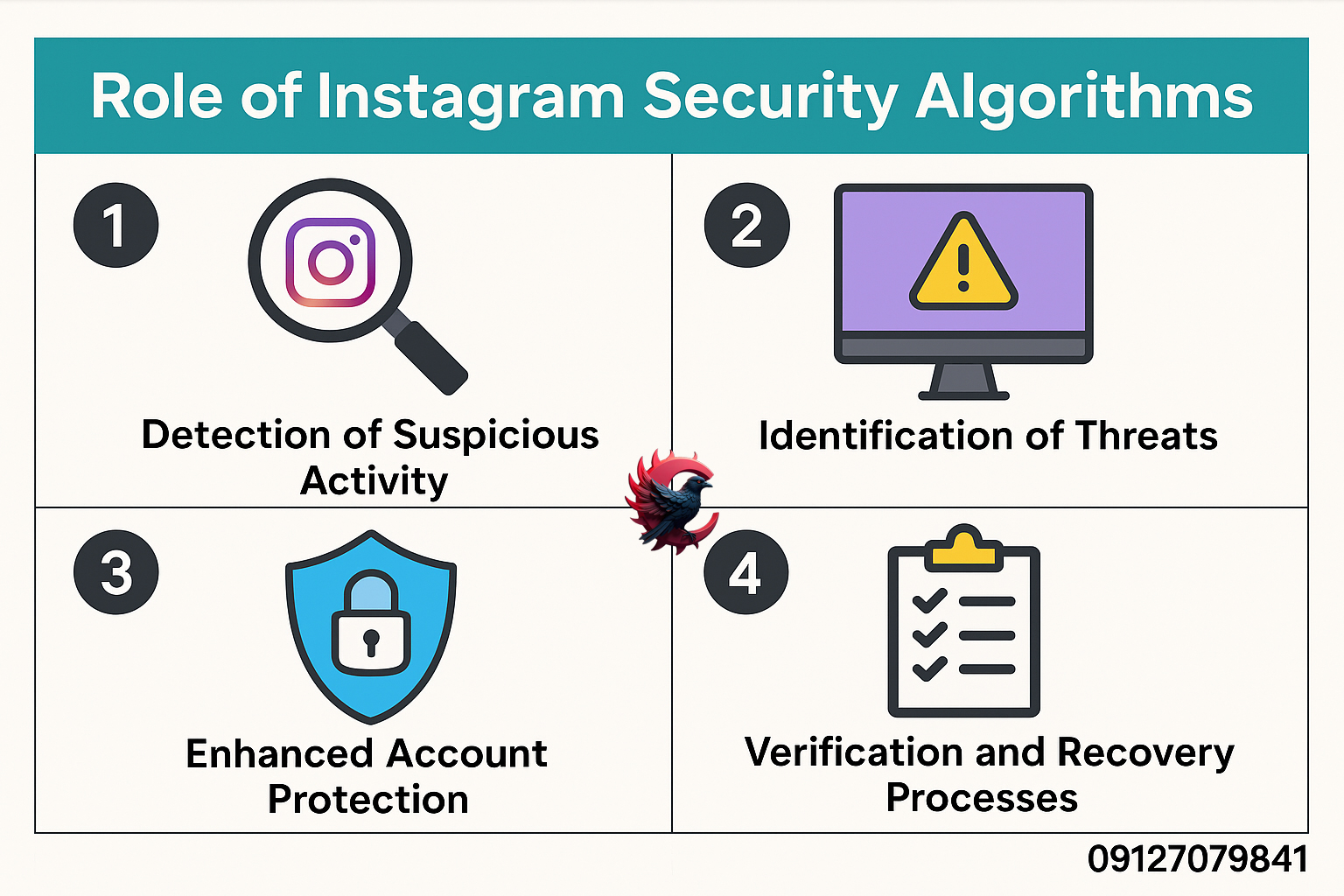 Role of Instagram Security Algorithms

1

Detection of Suspicious Activity

2

Identification of Threats

3

Enhanced Account Protection

4

Verification and Recovery Processes

09127079841